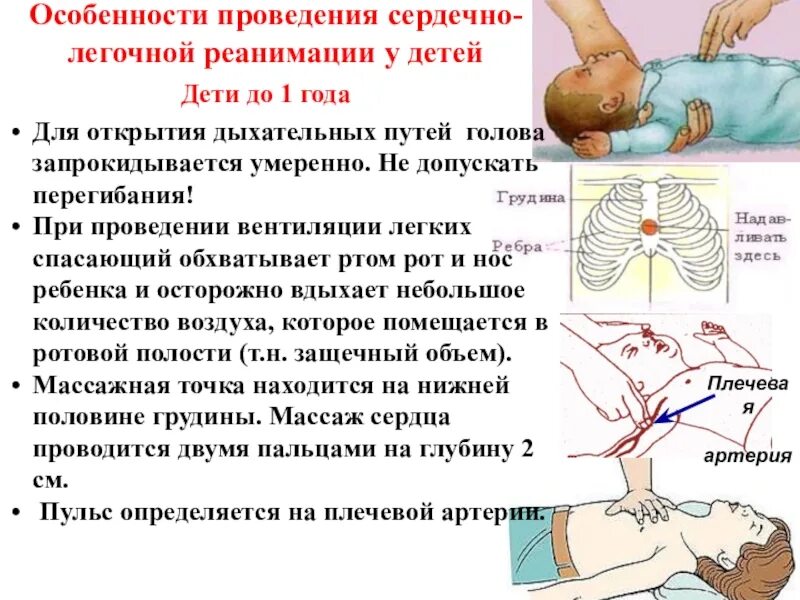 Особенности проведения сердечно-легочной реанимации у детей

Дети до 1 года

• Для открытия дыхательных путей голова запрокидывается умеренно. Не допускать перегибания!
• При проведении вентиляции легких спасающий обхватывает ртом рот и нос ребенка и осторожно вдыхает небольшое количество воздуха, которое помещается в ротовой полости (т.н. защечный объем).
• Массажная точка находится на нижней половине грудины. Массаж сердца проводится двумя пальцами на глубину 2 см.
• Пульс определяется на плечевой артерии.

Грудина
Ребра
Надавливать здесь

Плечевая артерия